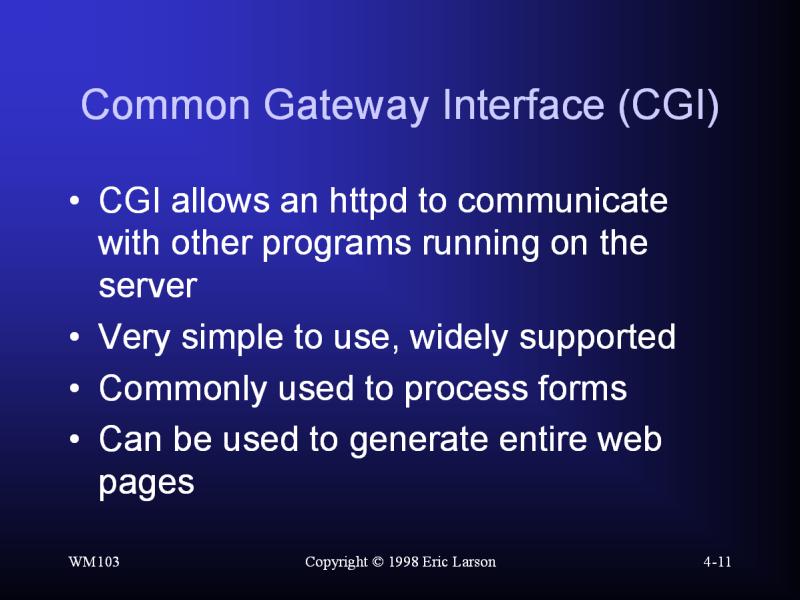 Common Gateway Interface (CGI)

• CGI allows an httpd to communicate with other programs running on the server
• Very simple to use, widely supported
• Commonly used to process forms
• Can be used to generate entire web pages

WM103

Copyright © 1998 Eric Larson

4-11